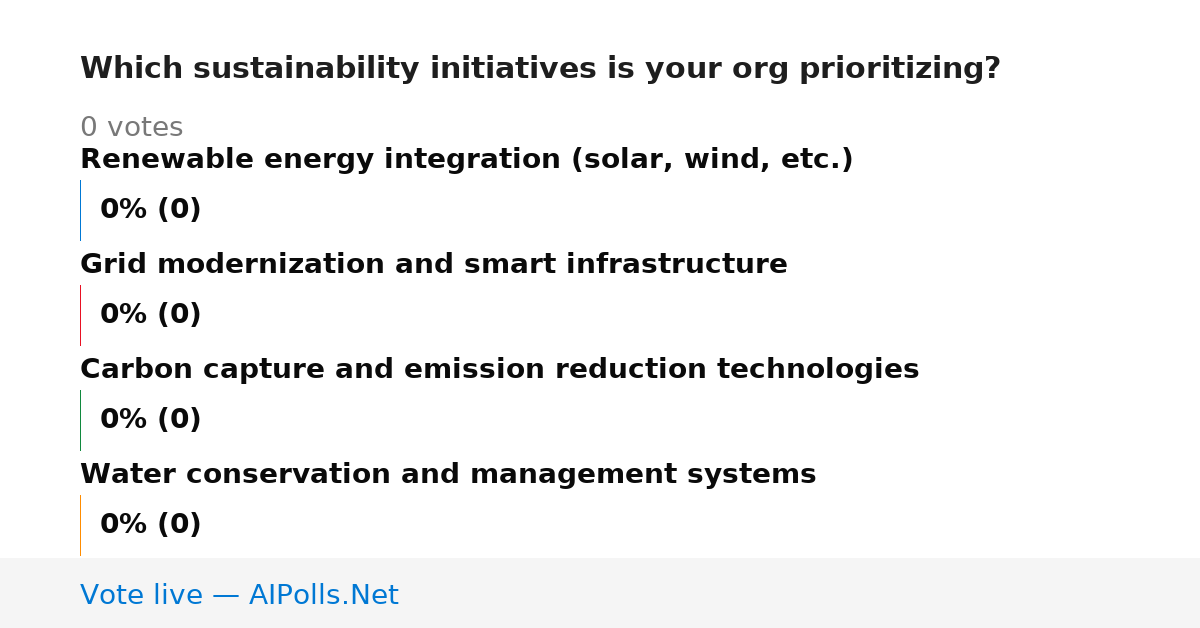 Which sustainability initiatives is your org prioritizing?

0 votes

Renewable energy integration (solar, wind, etc.)

0% (0)

Grid modernization and smart infrastructure

0% (0)

Carbon capture and emission reduction technologies

0% (0)

Water conservation and management systems

0% (0)

Vote live — AIPolls.Net